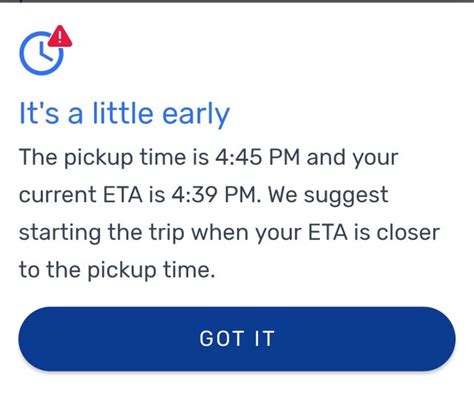 It's a little early

The pickup time is 4:45 PM and your current ETA is 4:39 PM. We suggest starting the trip when your ETA is closer to the pickup time.

GOT IT